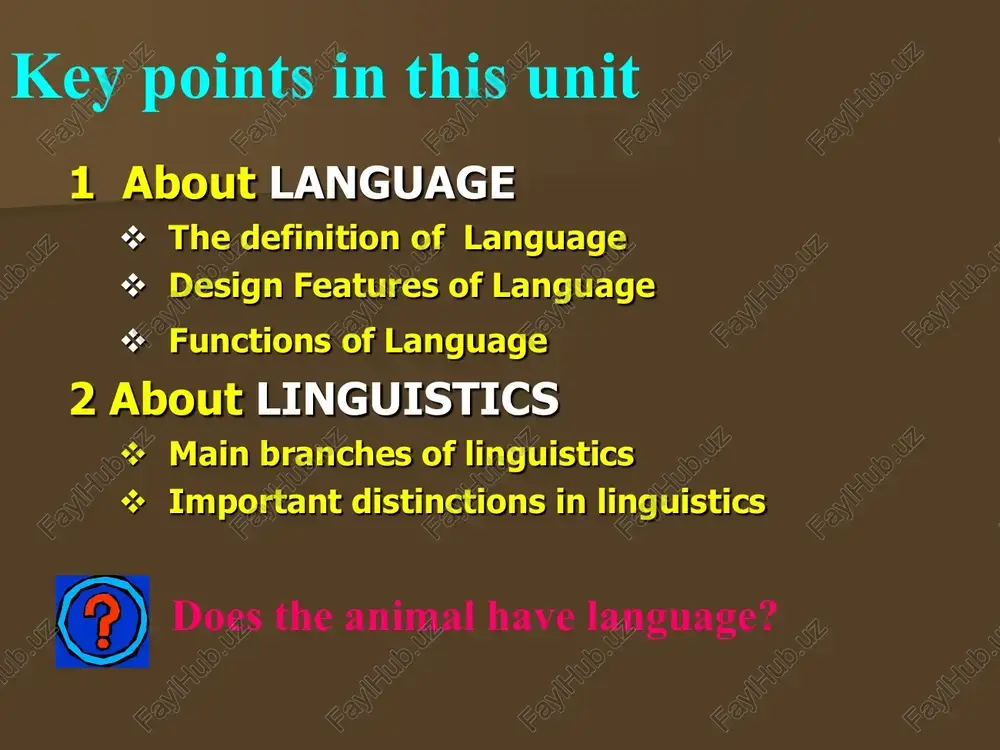 Key points in this unit

1 About LANGUAGE

❖ The definition of Language
❖ Design Features of Language
❖ Functions of Language

2 About LINGUISTICS

❖ Main branches of linguistics
❖ Important distinctions in linguistics

?

Does the animal have language?

FaylHub.uz